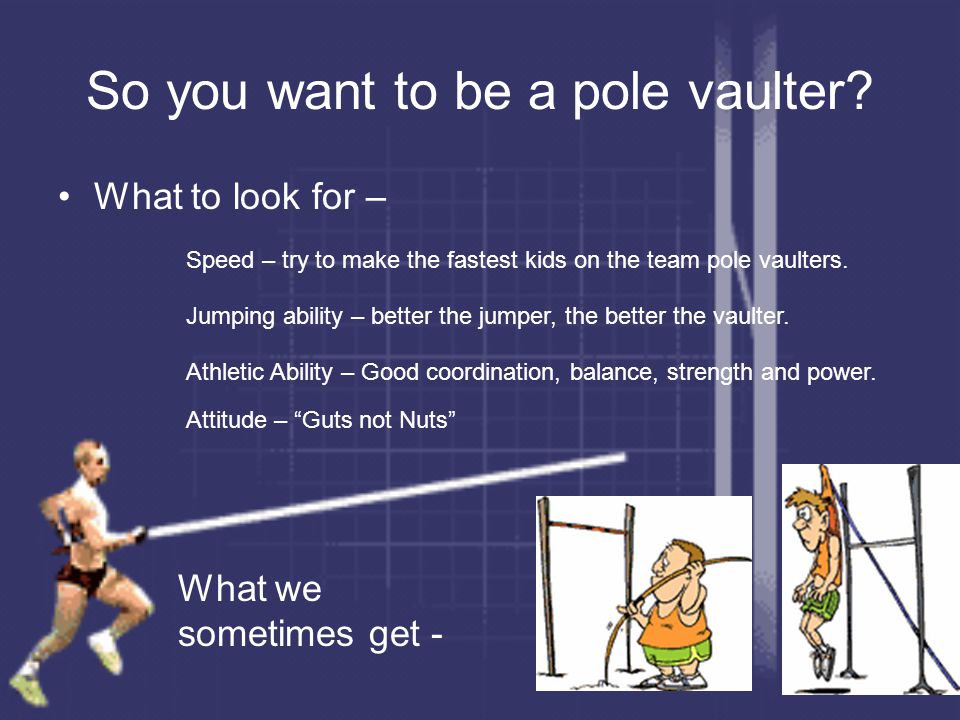 So you want to be a pole vaulter?

• What to look for –

Speed – try to make the fastest kids on the team pole vaulters.

Jumping ability – better the jumper, the better the vaulter.

Athletic Ability – Good coordination, balance, strength and power.

Attitude – “Guts not Nuts”

What we sometimes get -